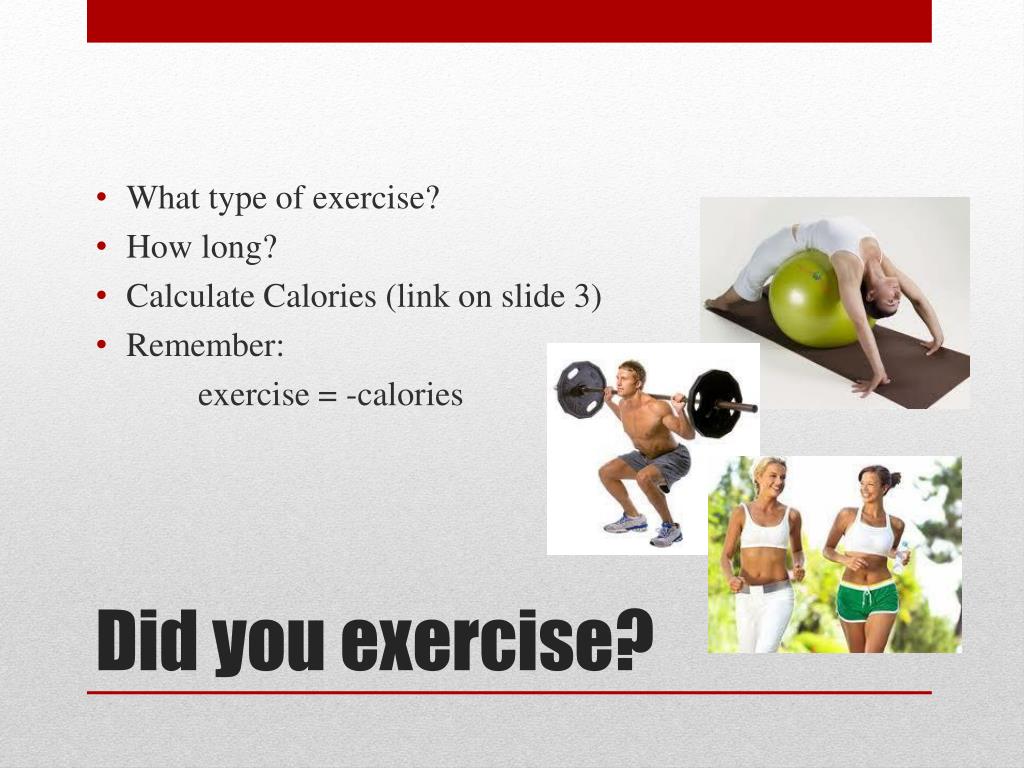 • What type of exercise?
• How long?
• Calculate Calories (link on slide 3)
• Remember:
exercise = -calories

Did you exercise?